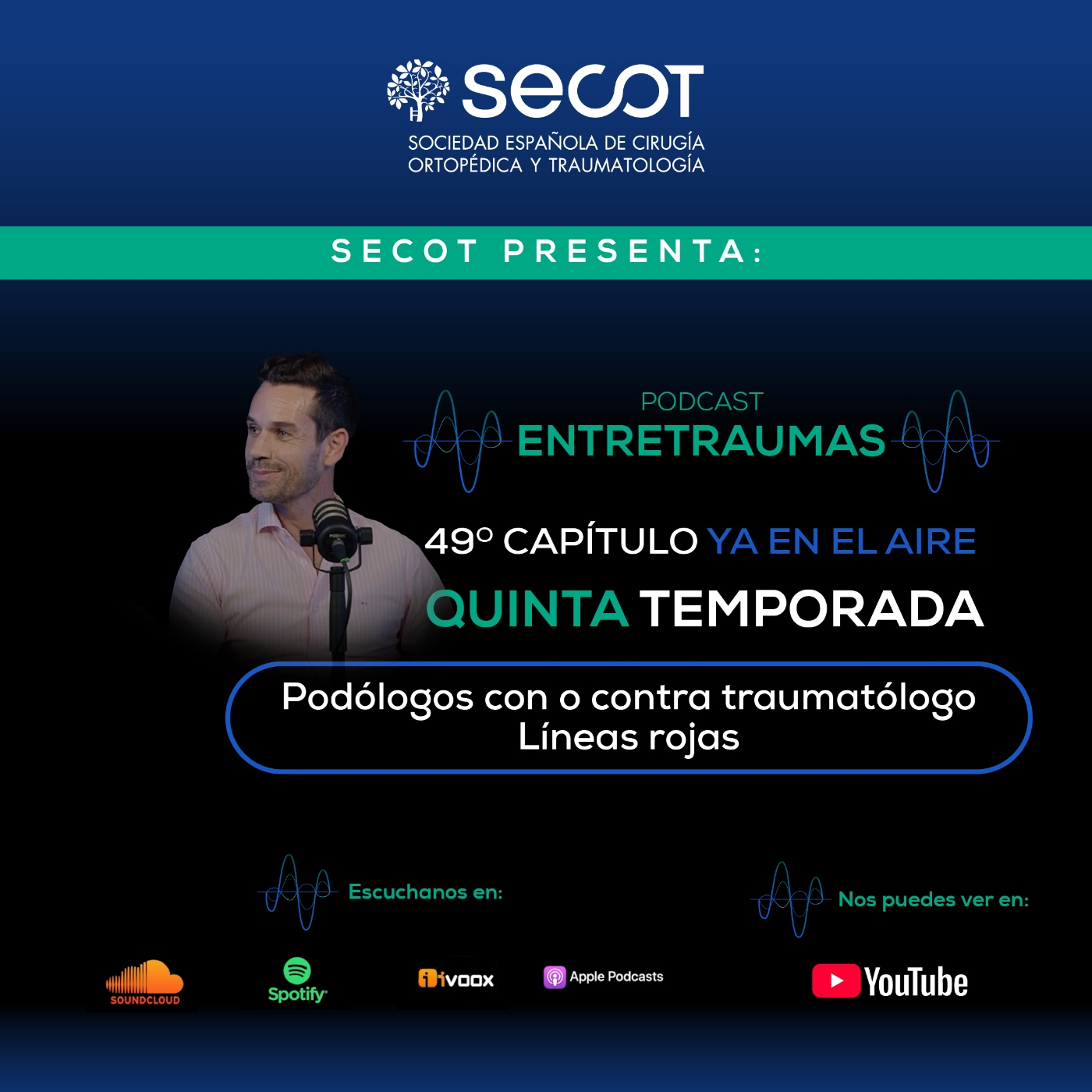 secot
SOCIEDAD ESPAÑOLA DE CIRUGÍA ORTOPÉDICA Y TRAUMATOLOGÍA

SECOT PRESENTA:

PODCAST
ENTRETRAUMAS

49º CAPÍTULO YA EN EL AIRE
QUINTA TEMPORADA

Podólogos con o contra traumatólogo
Líneas rojas

Escuchanos en:

Nos puedes ver en:

SOUNDCLOUD
Spotify
ivoox
Apple Podcasts
YouTube